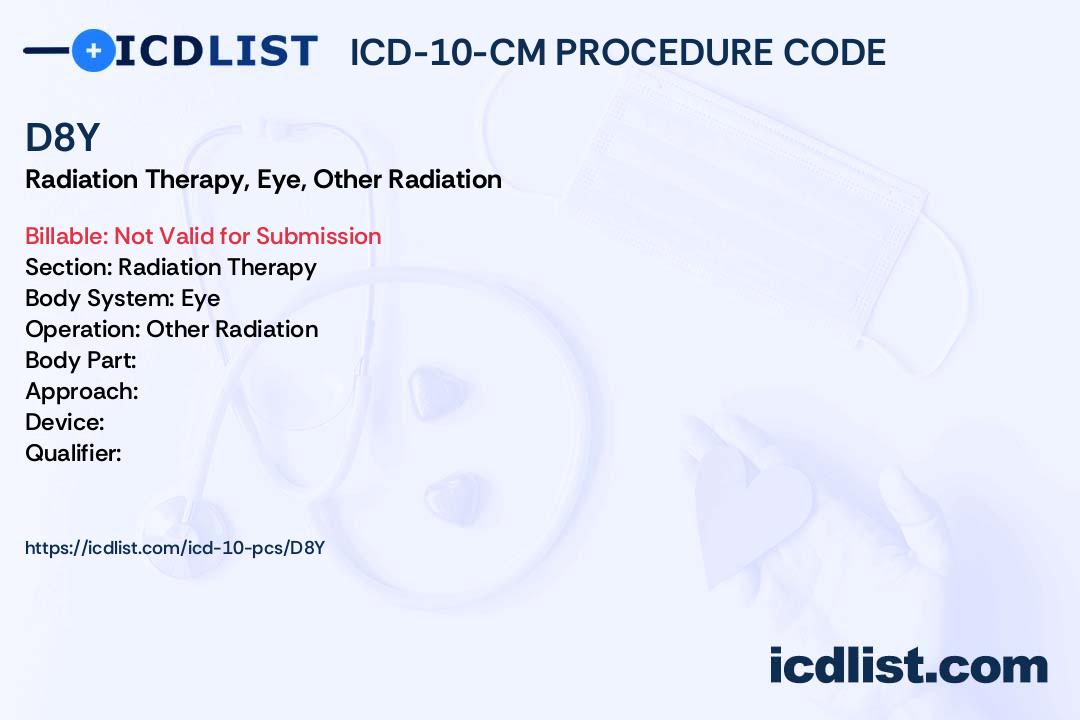 ICDLIST ICD-10-CM PROCEDURE CODE

D8Y

Radiation Therapy, Eye, Other Radiation

Billable: Not Valid for Submission
Section: Radiation Therapy
Body System: Eye
Operation: Other Radiation
Body Part:
Approach:
Device:
Qualifier:

https://icdlist.com/icd-10-pcs/D8Y

icdlist.com